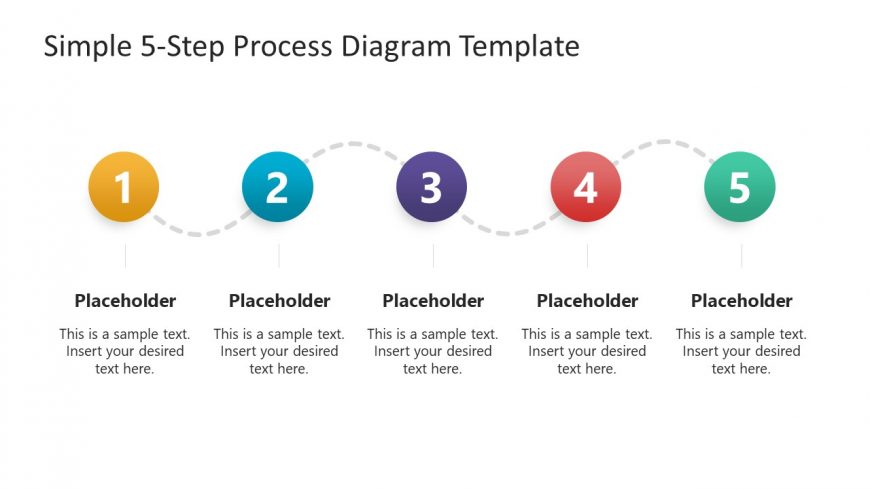 Simple 5-Step Process Diagram Template

1

Placeholder

This is a sample text. Insert your desired text here.

2

Placeholder

This is a sample text. Insert your desired text here.

3

Placeholder

This is a sample text. Insert your desired text here.

4

Placeholder

This is a sample text. Insert your desired text here.

5

Placeholder

This is a sample text. Insert your desired text here.